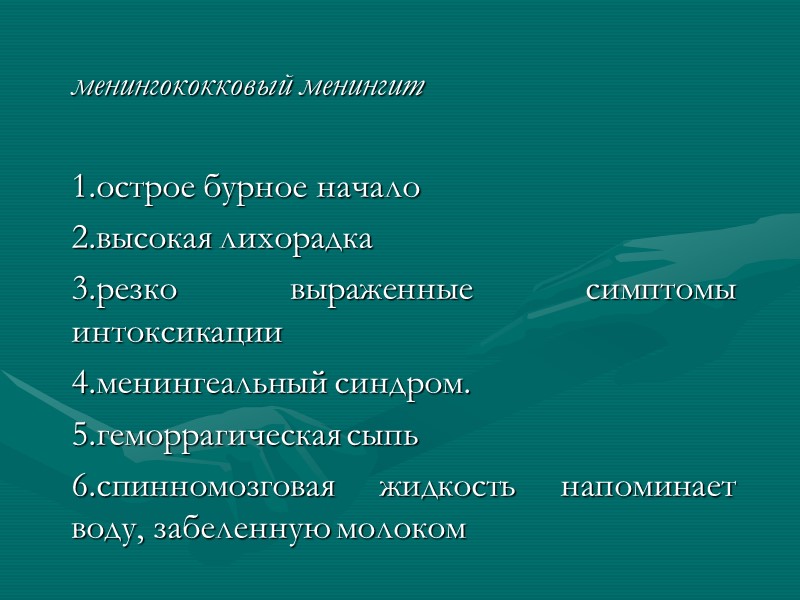 менингококковый менингит

1.острое бурное начало

2.высокая лихорадка

3.резко выраженные симптомы интоксикации

4.менингеальный синдром.

5.геморрагическая сыпь

6.спинномозговая жидкость напоминает воду, забеленную молоком